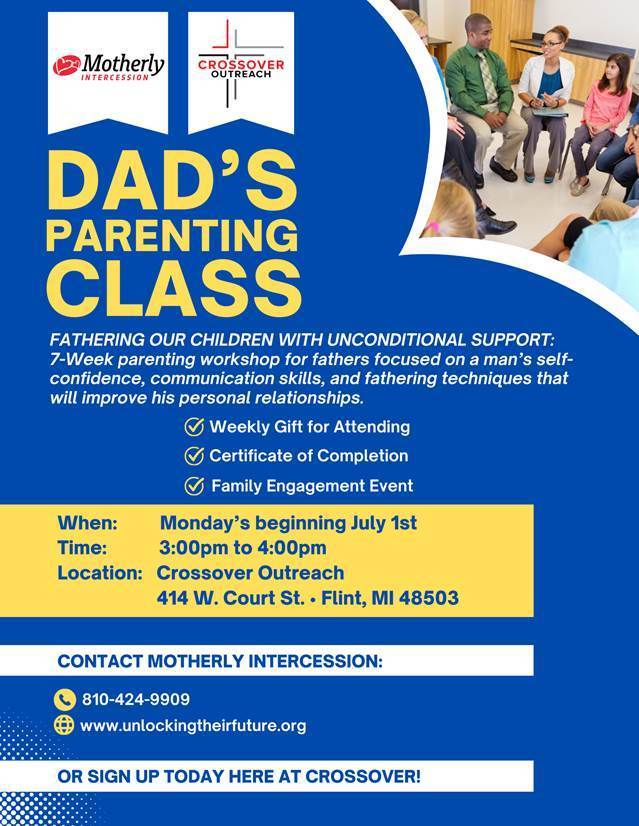 Motherly
INTERCESSION

CROSSOVER
OUTREACH

DAD'S
PARENTING
CLASS

FATHERING OUR CHILDREN WITH UNCONDITIONAL SUPPORT: 7-Week parenting workshop for fathers focused on a man's self-confidence, communication skills, and fathering techniques that will improve his personal relationships.

Weekly Gift for Attending

Certificate of Completion

Family Engagement Event

When: Monday's beginning July 1st
Time: 3:00pm to 4:00pm
Location: Crossover Outreach
414 W. Court St. • Flint, MI 48503

CONTACT MOTHERLY INTERCESSION:

810-424-9909

www.unlockingtheirfuture.org

OR SIGN UP TODAY HERE AT CROSSOVER!